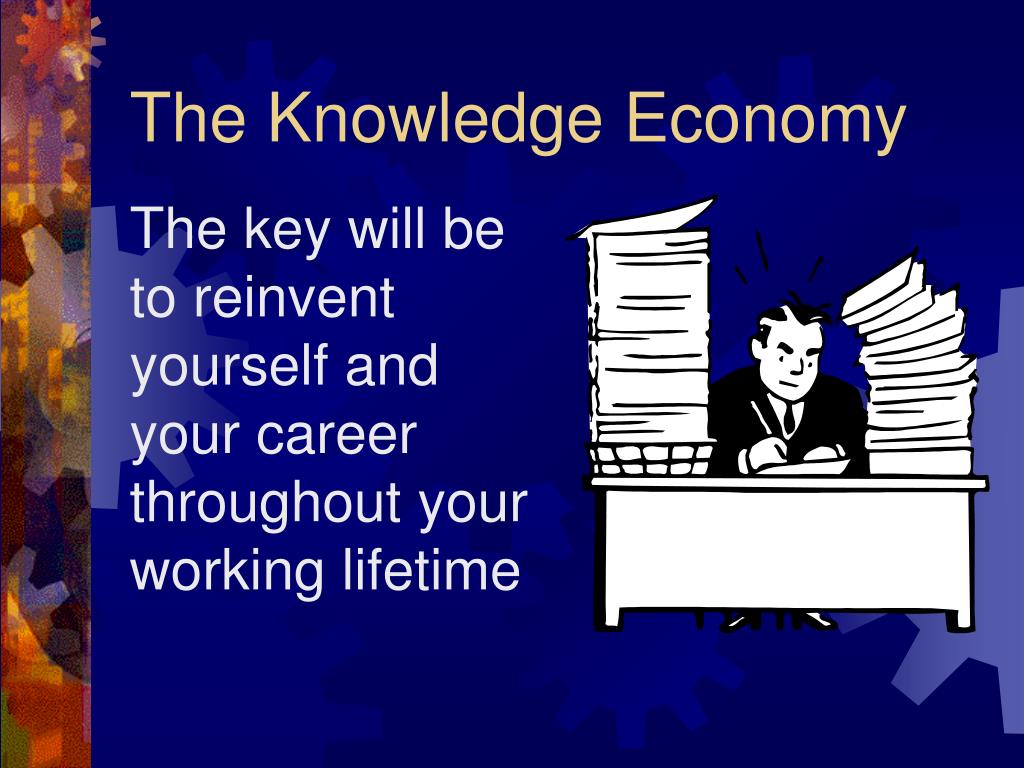 The Knowledge Economy

The key will be to reinvent yourself and your career throughout your working lifetime